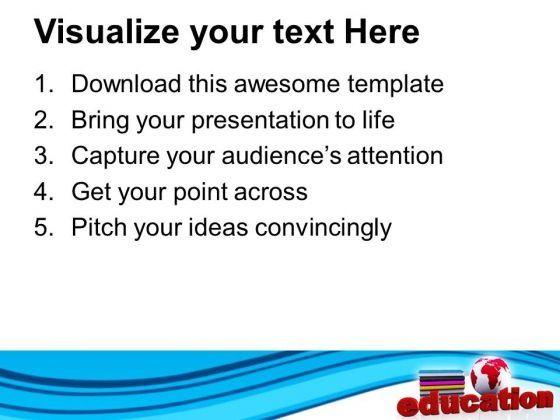 Visualize your text Here

1. Download this awesome template
2. Bring your presentation to life
3. Capture your audience's attention
4. Get your point across
5. Pitch your ideas convincingly

education